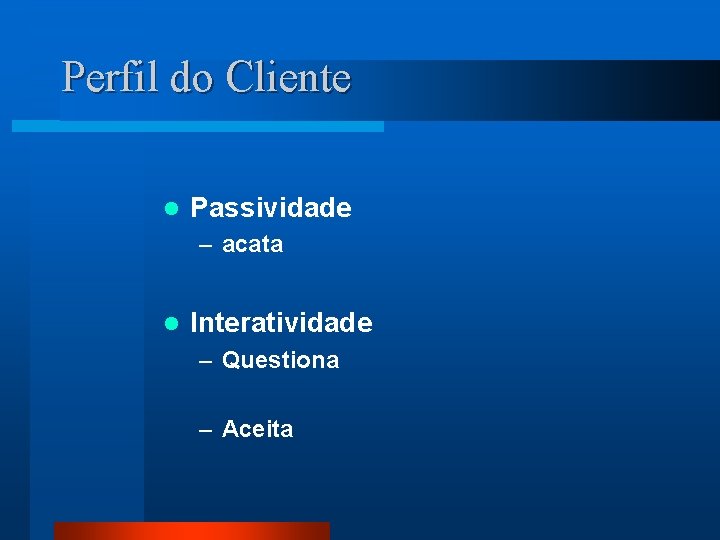 Perfil do Cliente

● Passividade
– acata

● Interatividade
– Questiona

– Aceita